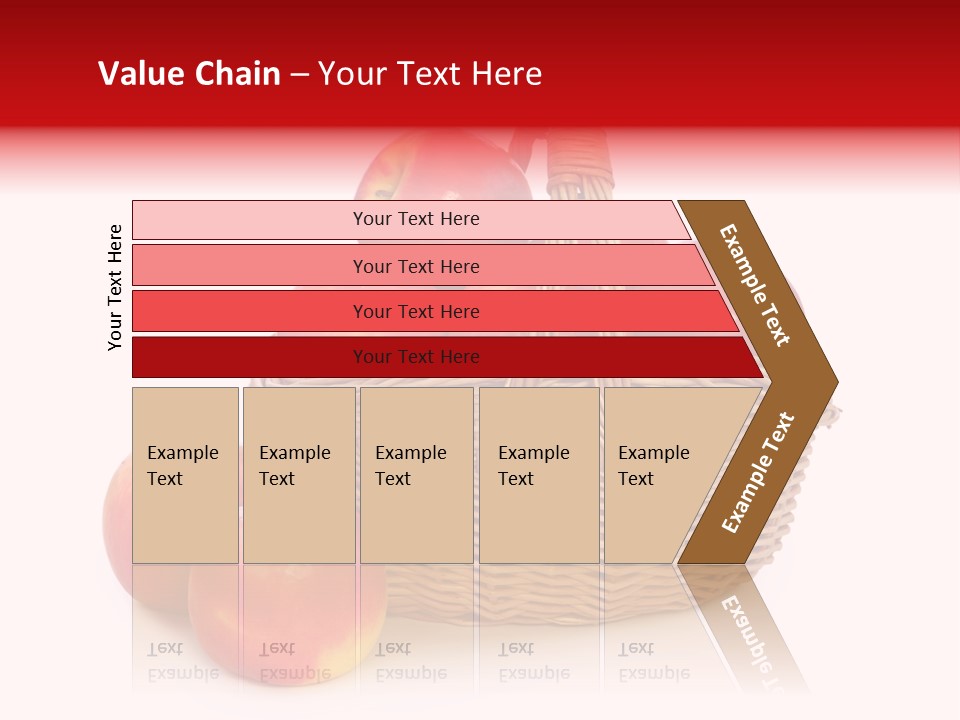 Value Chain – Your Text Here

Your Text Here

Your Text Here

Your Text Here

Your Text Here

Your Text Here

Example Text

Example Text

Example Text

Example Text

Example Text

Example Text

Example Text